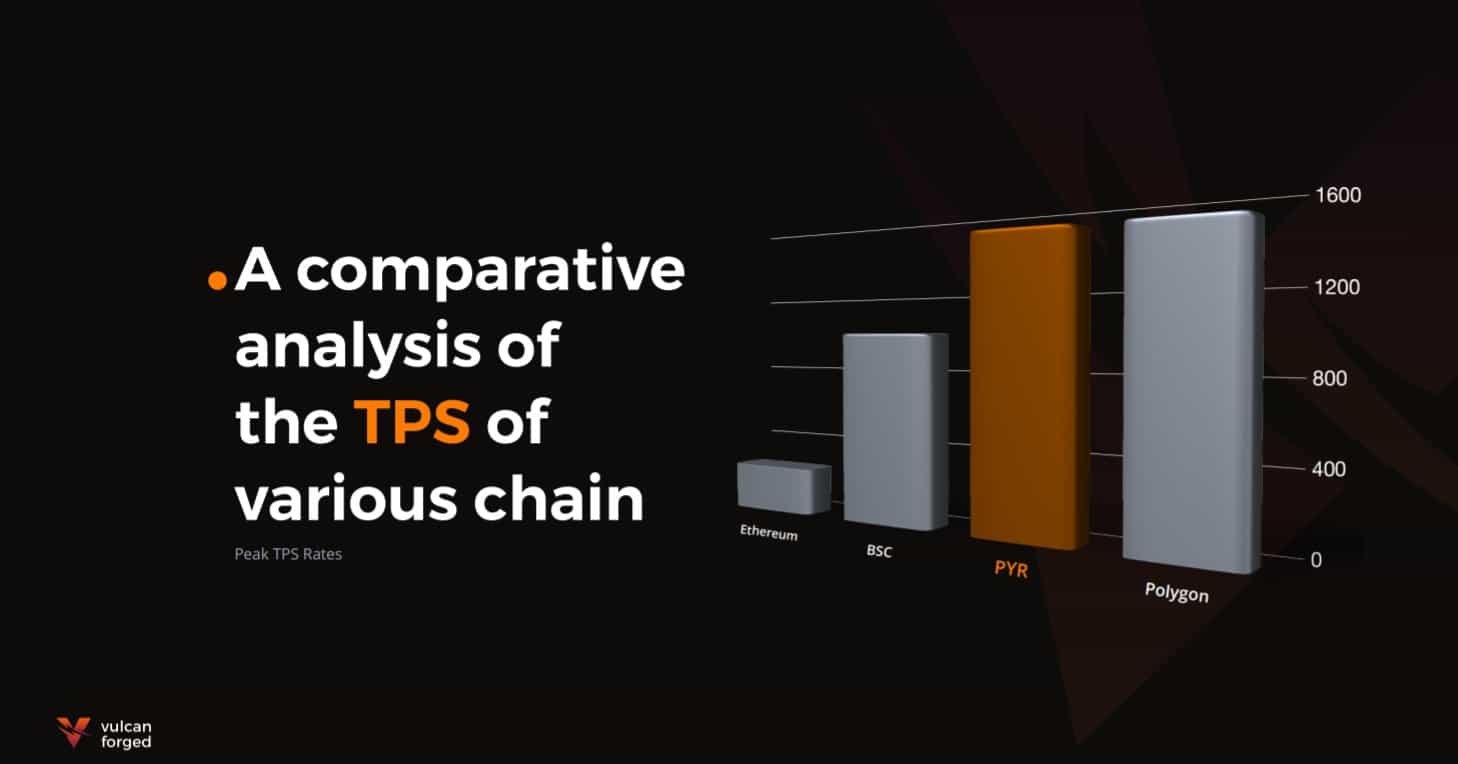 A comparative analysis of the TPS of various chain

Peak TPS Rates

1600
1200
800
400
0

Ethereum
BSC
PYR
Polygon

vulcan forged